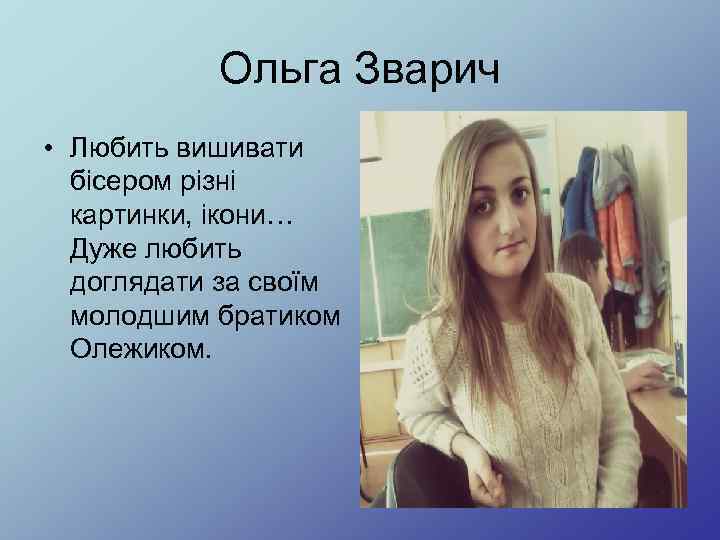 Ольга Зварич

• Любить вишивати бісером різні картинки, ікони… Дуже любить доглядати за своїм молодшим братиком Олежиком.